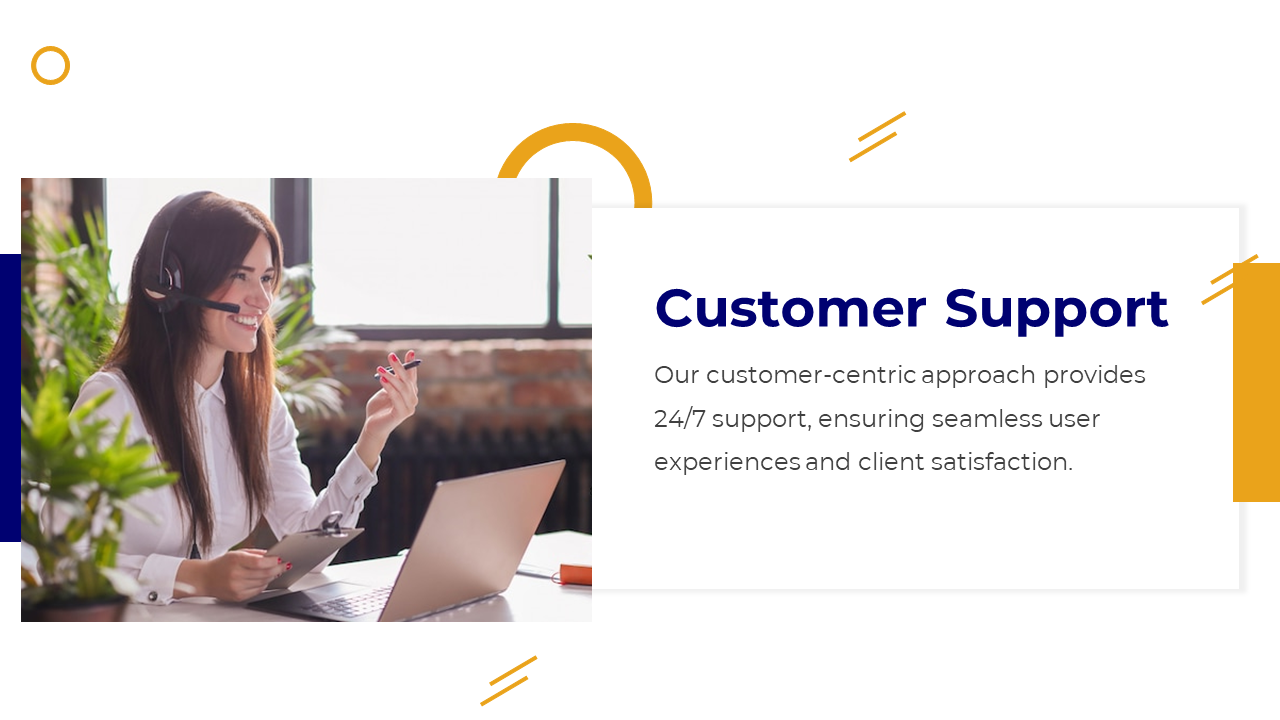 Customer Support

Our customer-centric approach provides 24/7 support, ensuring seamless user experiences and client satisfaction.